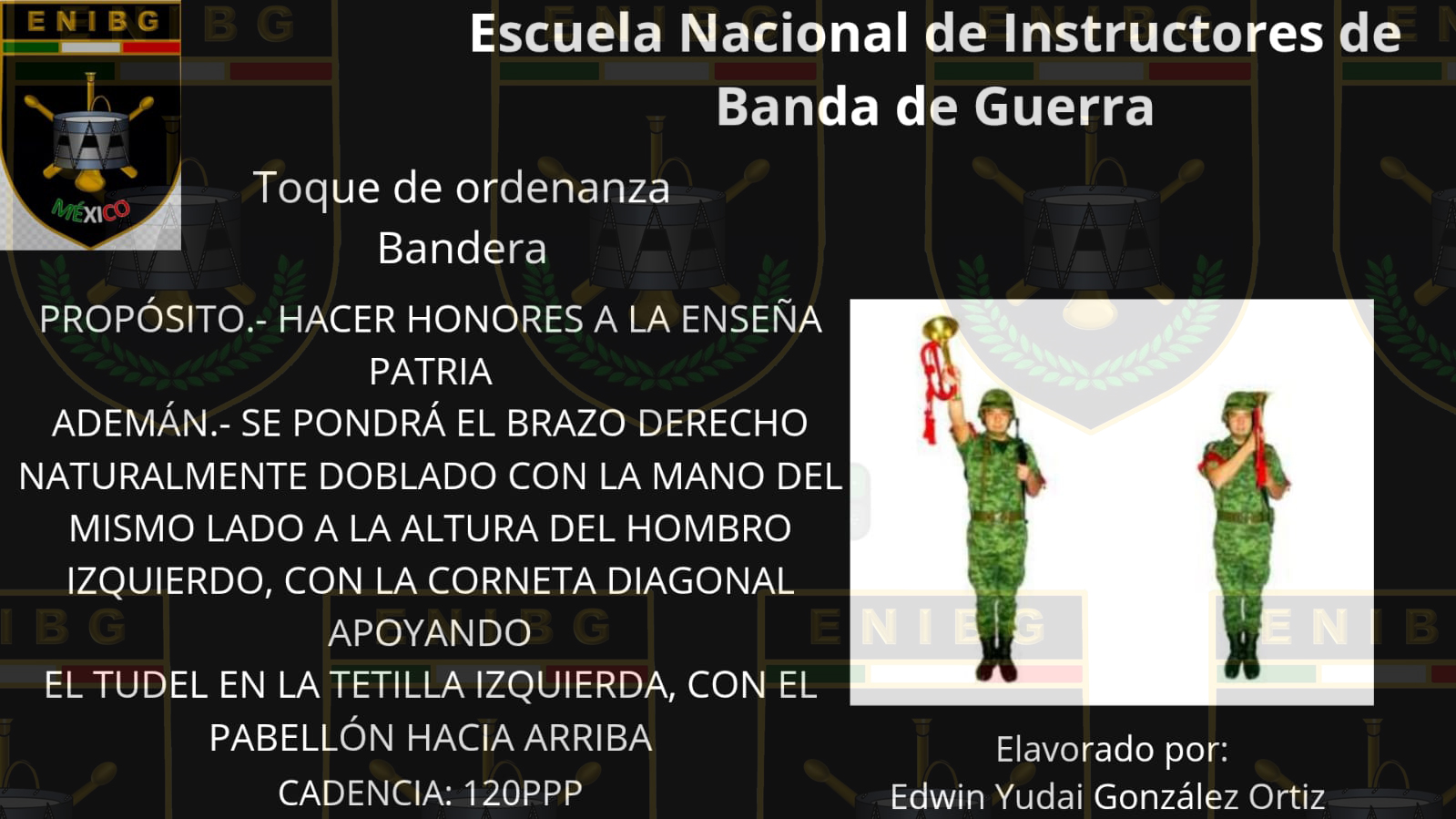 ENIBG

MÉXICO

Escuela Nacional de Instructores de Banda de Guerra

Toque de ordenanza
Bandera

PROPÓSITO.- HACER HONORES A LA ENSEÑA PATRIA
ADEMÁN.- SE PONDRÁ EL BRAZO DERECHO NATURALMENTE DOBLADO CON LA MANO DEL MISMO LADO A LA ALTURA DEL HOMBRO IZQUIERDO, CON LA CORNETA DIAGONAL APOYANDO
EL TUDEL EN LA TETILLA IZQUIERDA, CON EL PABELLÓN HACIA ARRIBA
CADENCIA: 120PPP

Elavorado por:
Edwin Yudai González Ortiz